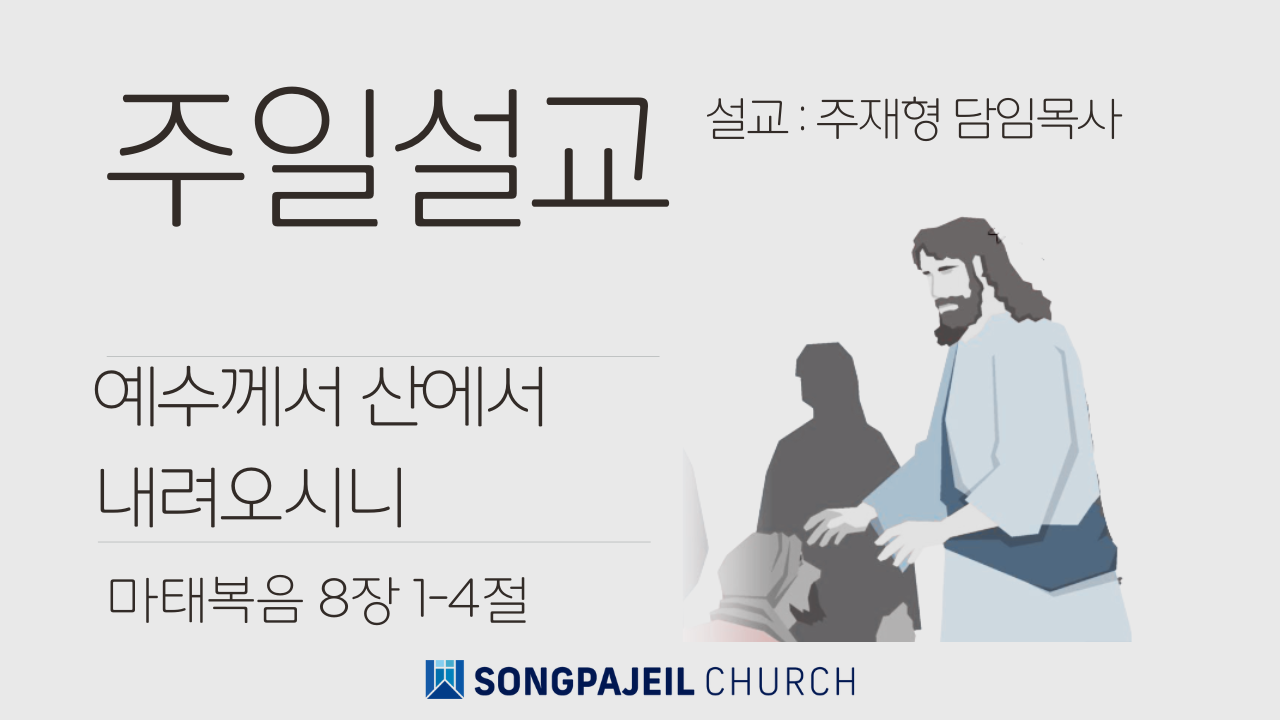 주일설교

설교 : 주재형 담임목사

예수께서 산에서 내려오시니

마태복음 8장 1-4절

SONGPAJEIL CHURCH